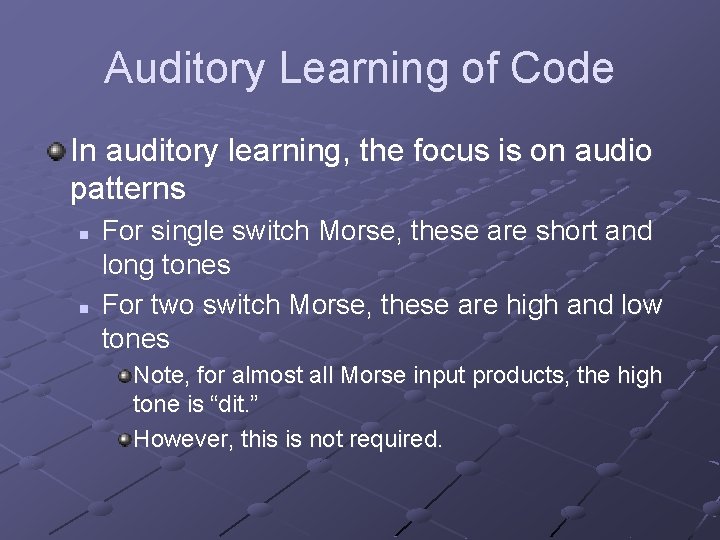 Auditory Learning of Code

In auditory learning, the focus is on audio patterns

For single switch Morse, these are short and long tones

For two switch Morse, these are high and low tones

Note, for almost all Morse input products, the high tone is “dit.”

However, this is not required.